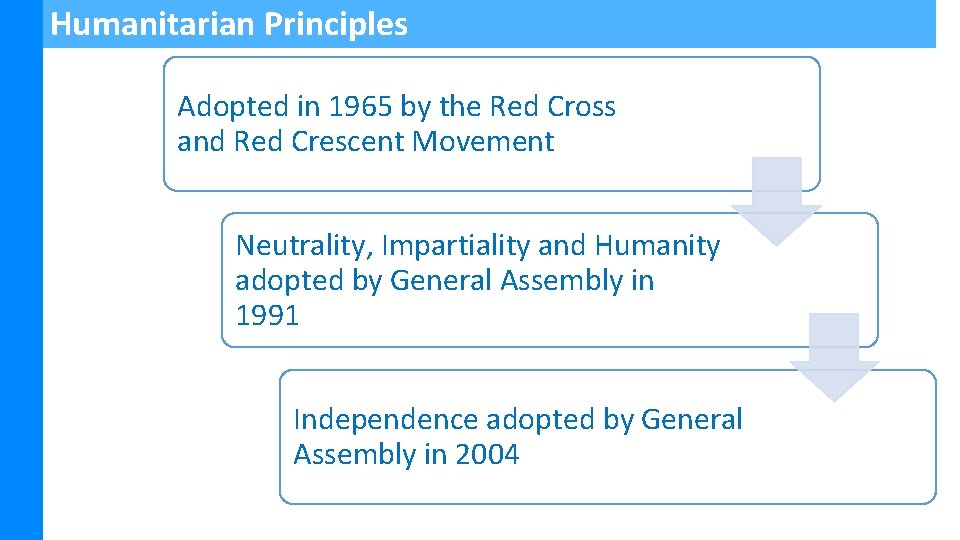 Humanitarian Principles

Adopted in 1965 by the Red Cross and Red Crescent Movement

Neutrality, Impartiality and Humanity adopted by General Assembly in 1991

Independence adopted by General Assembly in 2004